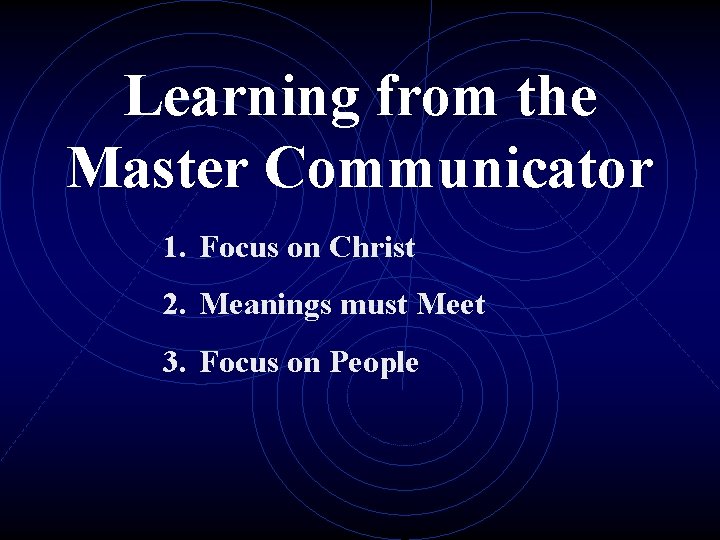 Learning from the Master Communicator

1. Focus on Christ
2. Meanings must Meet
3. Focus on People